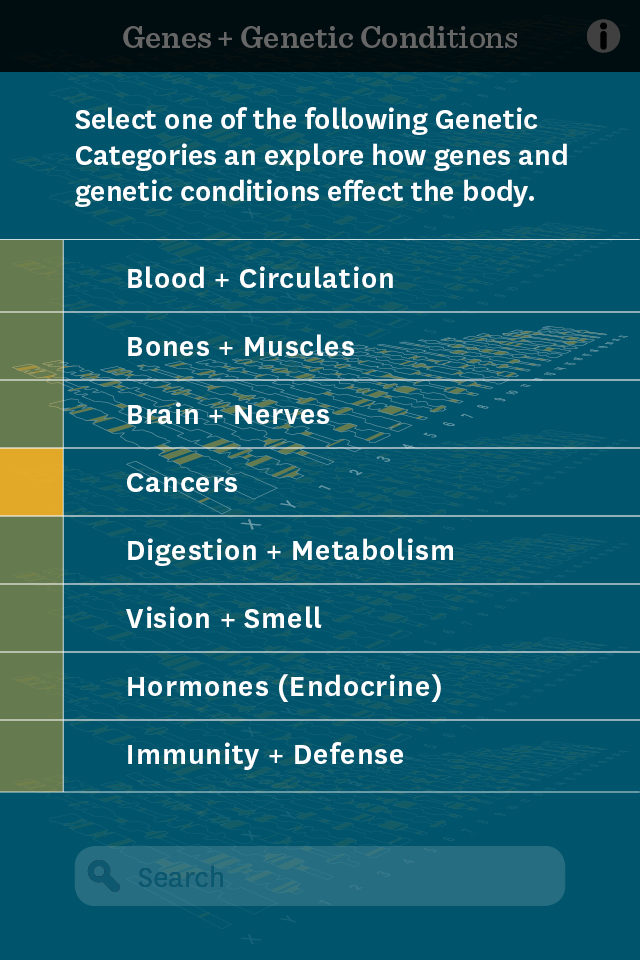 Genes + Genetic Conditions

Select one of the following Genetic Categories an explore how genes and genetic conditions effect the body.

Blood + Circulation

Bones + Muscles

Brain + Nerves

Cancers

Digestion + Metabolism

Vision + Smell

Hormones (Endocrine)

Immunity + Defense

Search